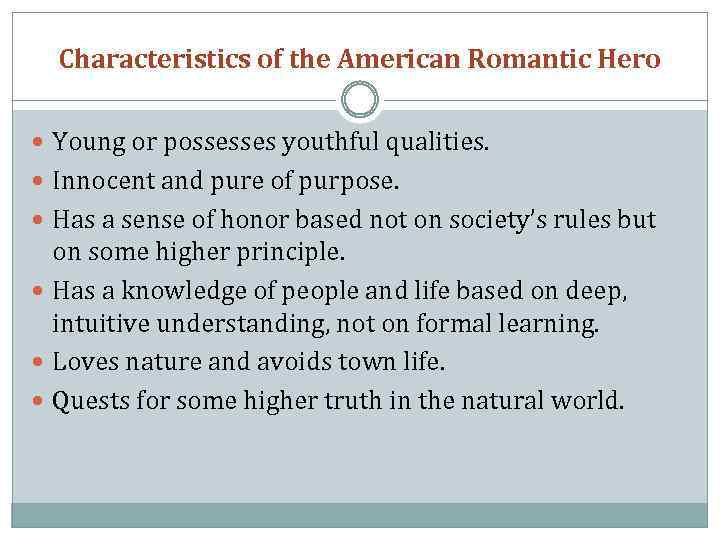 Characteristics of the American Romantic Hero

- Young or possesses youthful qualities.
- Innocent and pure of purpose.
- Has a sense of honor based not on society's rules but on some higher principle.
- Has a knowledge of people and life based on deep, intuitive understanding, not on formal learning.
- Loves nature and avoids town life.
- Quests for some higher truth in the natural world.